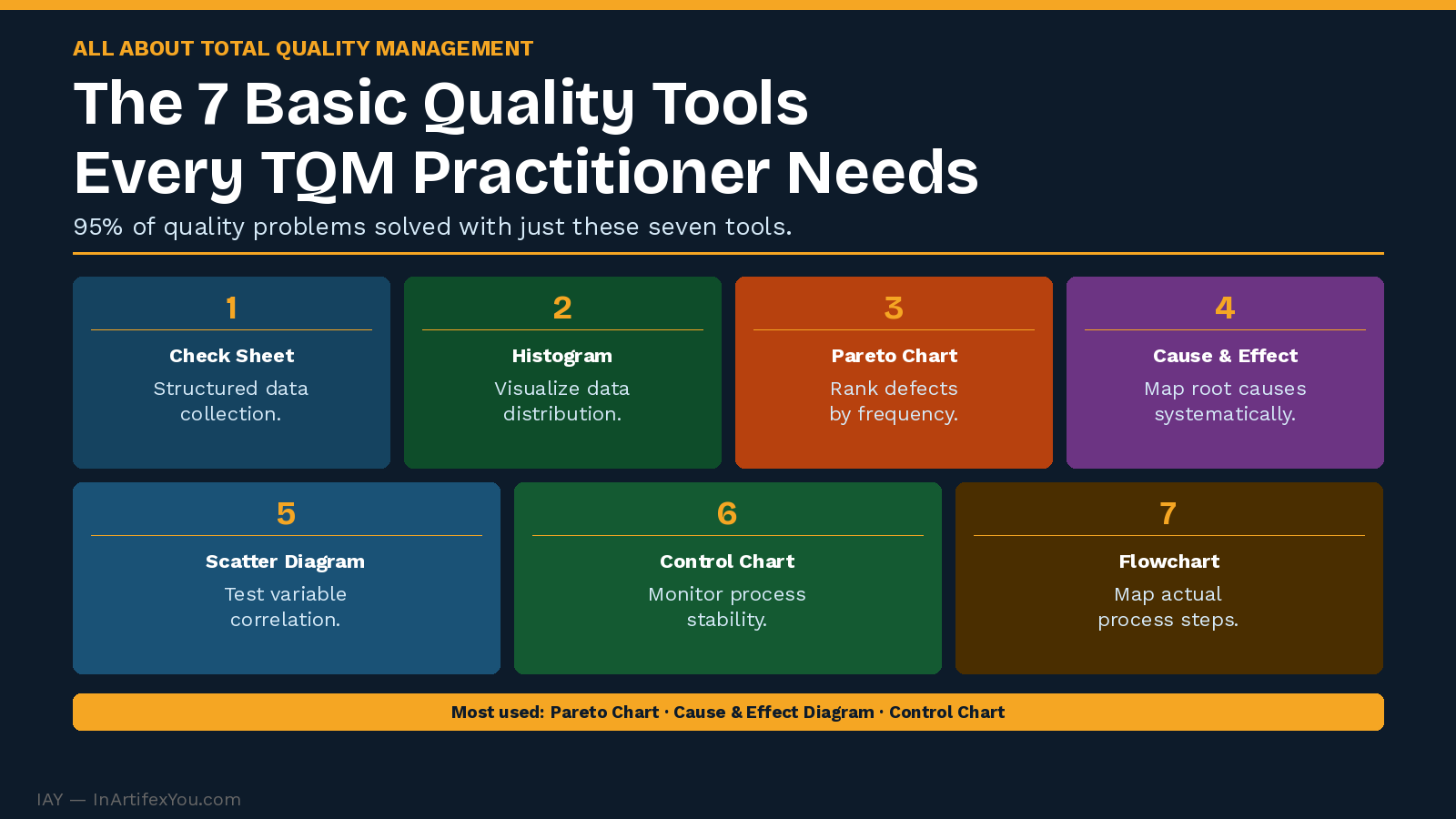 ALL ABOUT TOTAL QUALITY MANAGEMENT

The 7 Basic Quality Tools Every TQM Practitioner Needs

95% of quality problems solved with just these seven tools.

1
Check Sheet
Structured data collection.

2
Histogram
Visualize data distribution.

3
Pareto Chart
Rank defects by frequency.

4
Cause & Effect
Map root causes systematically.

5
Scatter Diagram
Test variable correlation.

6
Control Chart
Monitor process stability.

7
Flowchart
Map actual process steps.

Most used: Pareto Chart · Cause & Effect Diagram · Control Chart

IAY — InArtifexYou.com